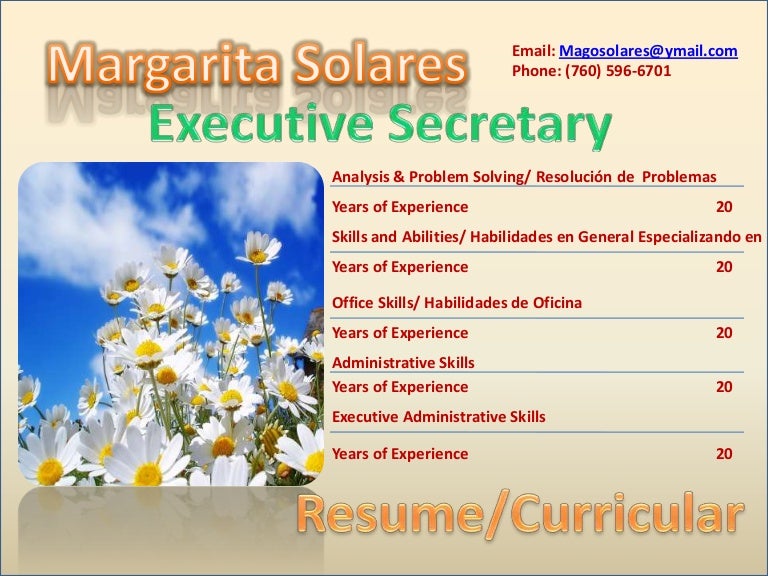 Margarita Solares

Email: Magosolares@ymail.com
Phone: (760) 596-6701

Executive Secretary

Analysis & Problem Solving/ Resolución de Problemas

Years of Experience 20

Skills and Abilities/ Habilidades en General Especializando en

Years of Experience 20

Office Skills/ Habilidades de Oficina

Years of Experience 20

Administrative Skills

Years of Experience 20

Executive Administrative Skills

Years of Experience 20

Resume/Curricular